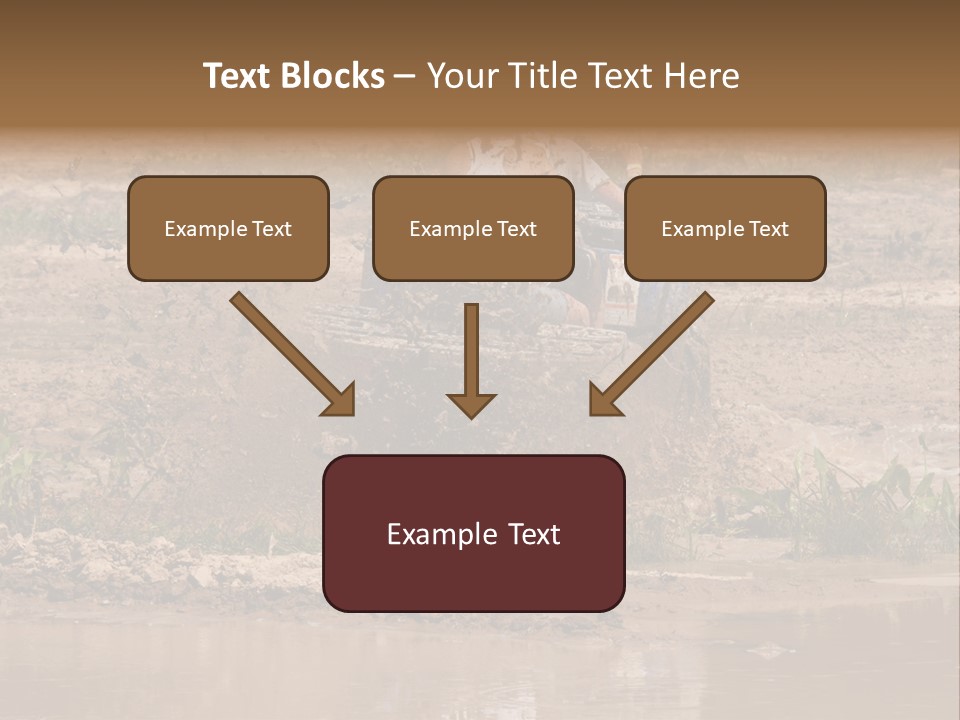 Text Blocks – Your Title Text Here

Example Text

Example Text

Example Text

Example Text